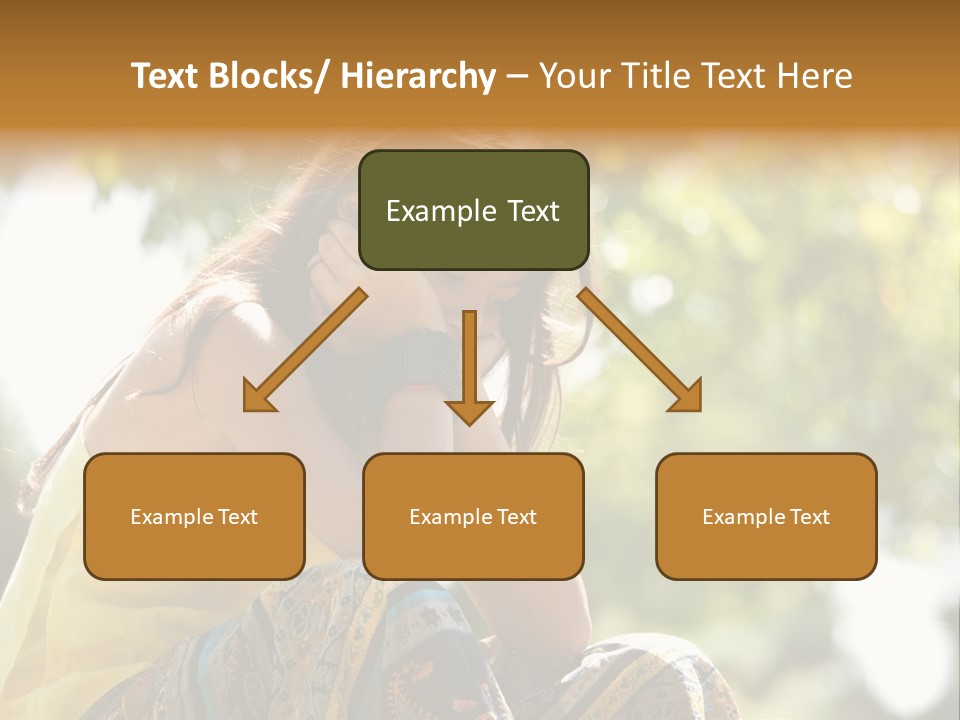 Text Blocks/ Hierarchy – Your Title Text Here

Example Text

Example Text

Example Text

Example Text